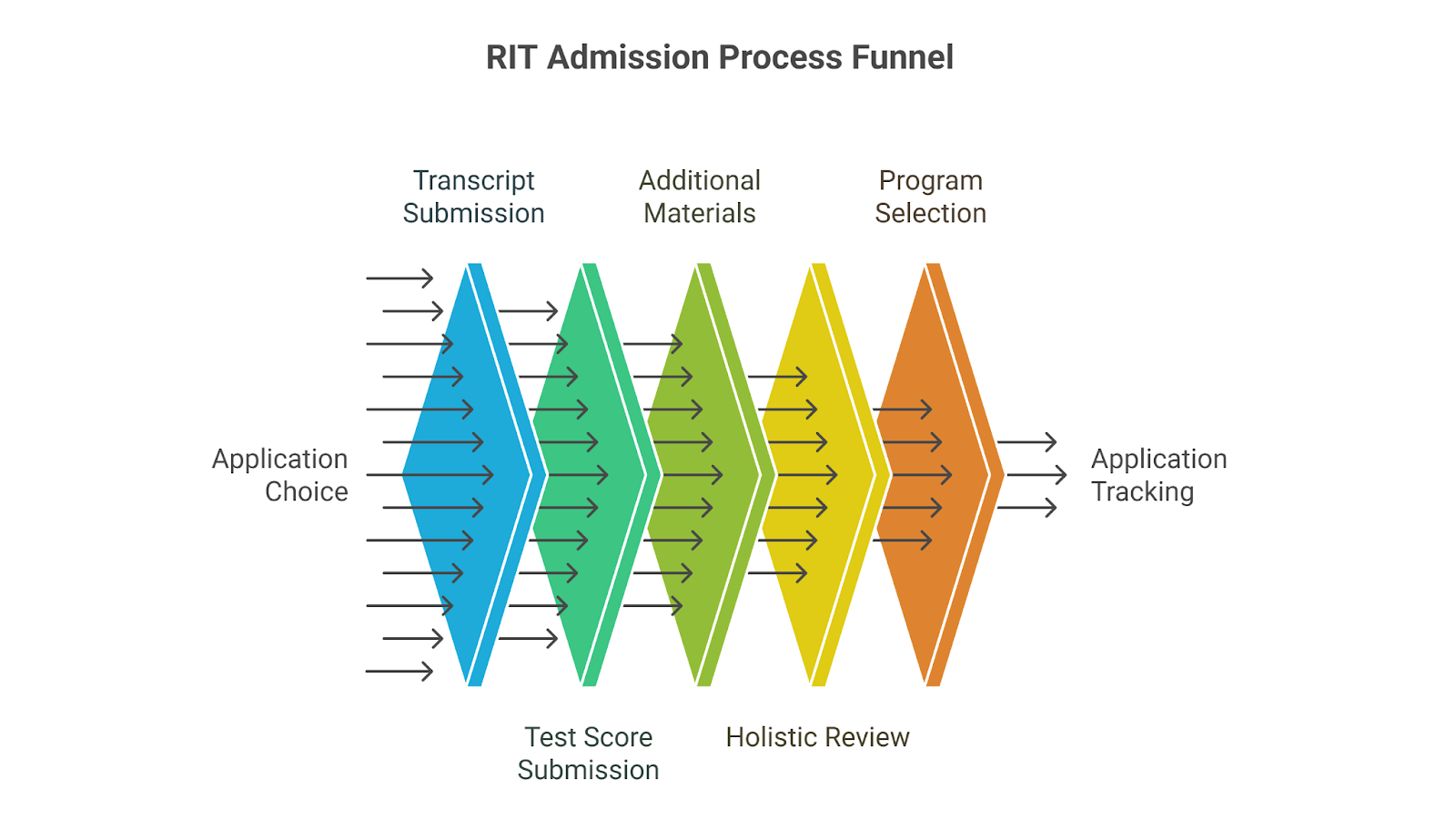 RIT Admission Process Funnel

Transcript Submission

Additional Materials

Program Selection

Application Choice

Application Tracking

Test Score Submission

Holistic Review